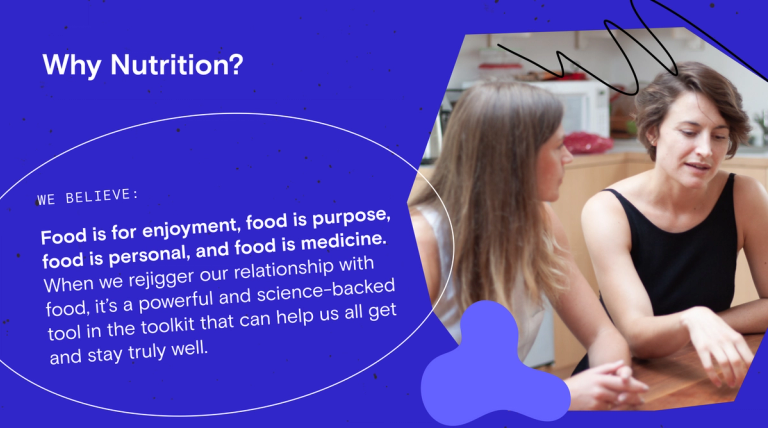 Why Nutrition?

WE BELIEVE:

Food is for enjoyment, food is purpose, food is personal, and food is medicine. When we rejigger our relationship with food, it's a powerful and science-backed tool in the toolkit that can help us all get and stay truly well.